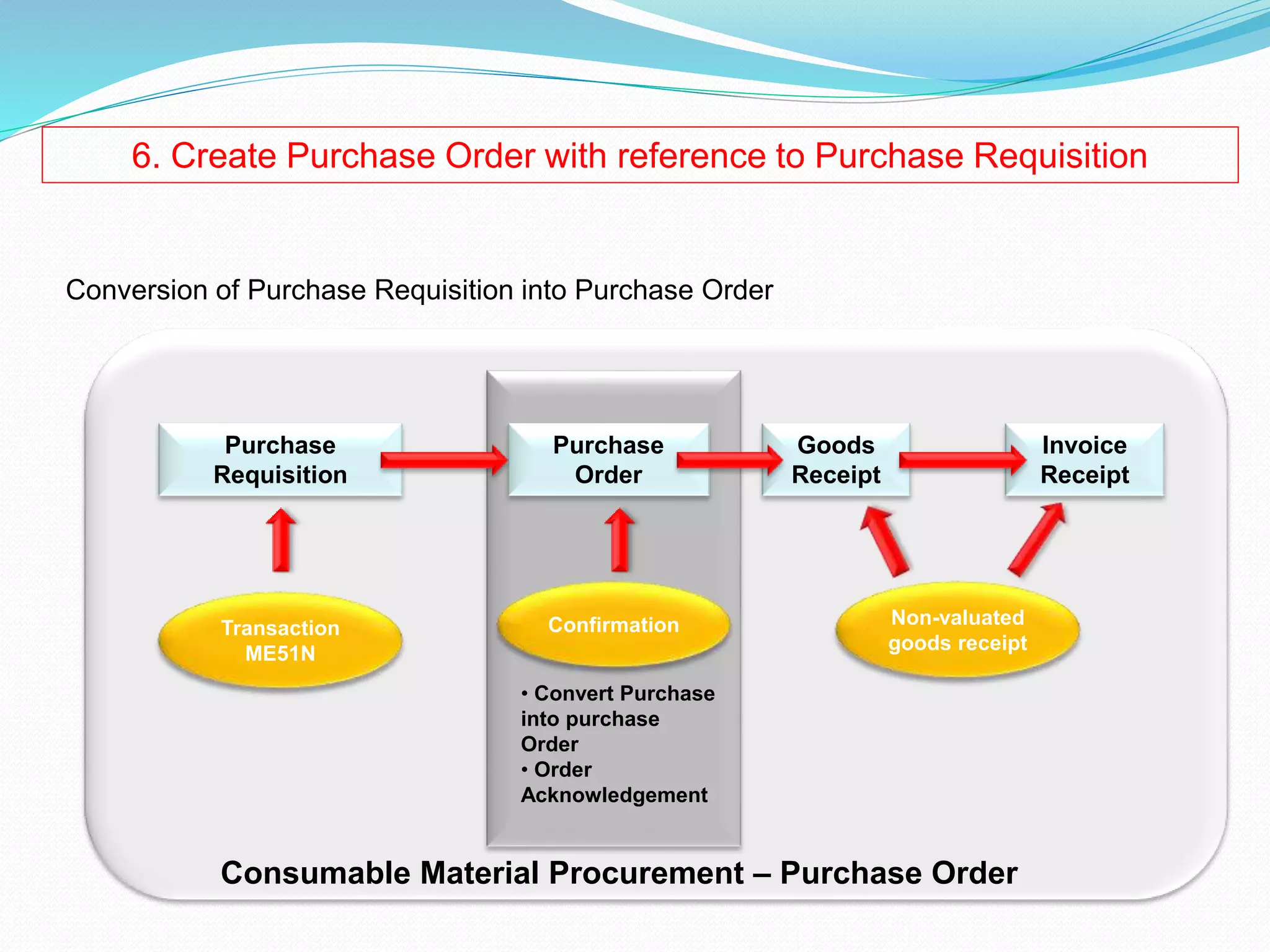 6. Create Purchase Order with reference to Purchase Requisition

Conversion of Purchase Requisition into Purchase Order

Purchase Requisition

Purchase Order

Goods Receipt

Invoice Receipt

Transaction ME51N

Confirmation

Non-valuated goods receipt

• Convert Purchase into purchase Order
• Order Acknowledgement

Consumable Material Procurement – Purchase Order